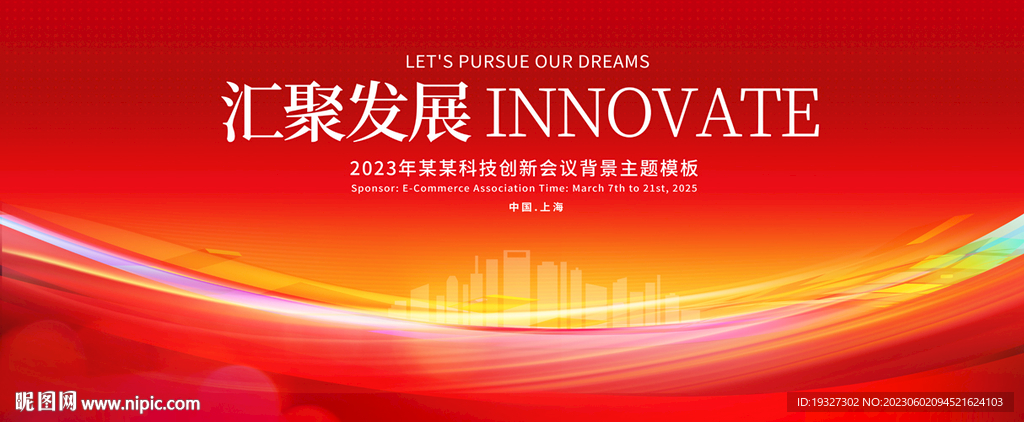 LET'S PURSUE OUR DREAMS

汇聚发展 INNOVATE

2023年某某科技创新会议背景主题模板

Sponsor: E-Commerce Association Time: March 7th to 21st, 2025

中国.上海

昵图网 www.nipic.com

ID:19327302 NO:20230602094521624103